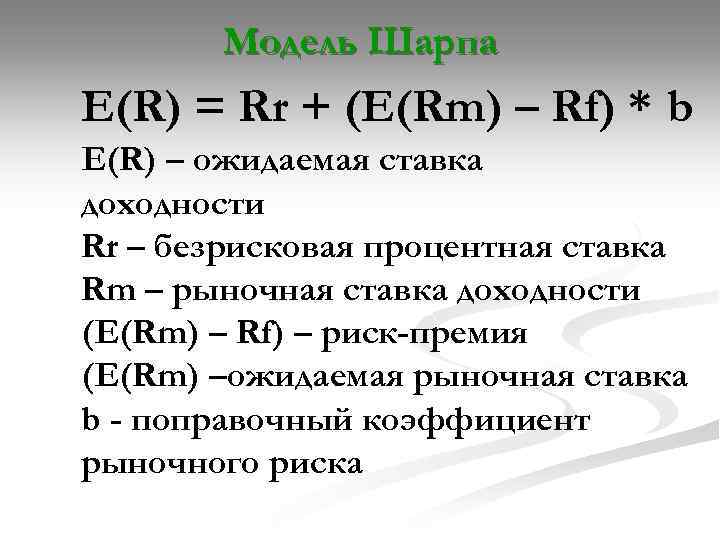 Модель Шарпа

E(R) = Rr + (E(Rm) – Rf) * b

E(R) – ожидаемая ставка доходности
Rr – безрисковая процентная ставка
Rm – рыночная ставка доходности
(E(Rm) – Rf) – риск-премия
(E(Rm) –ожидаемая рыночная ставка
b - поправочный коэффициент рыночного риска